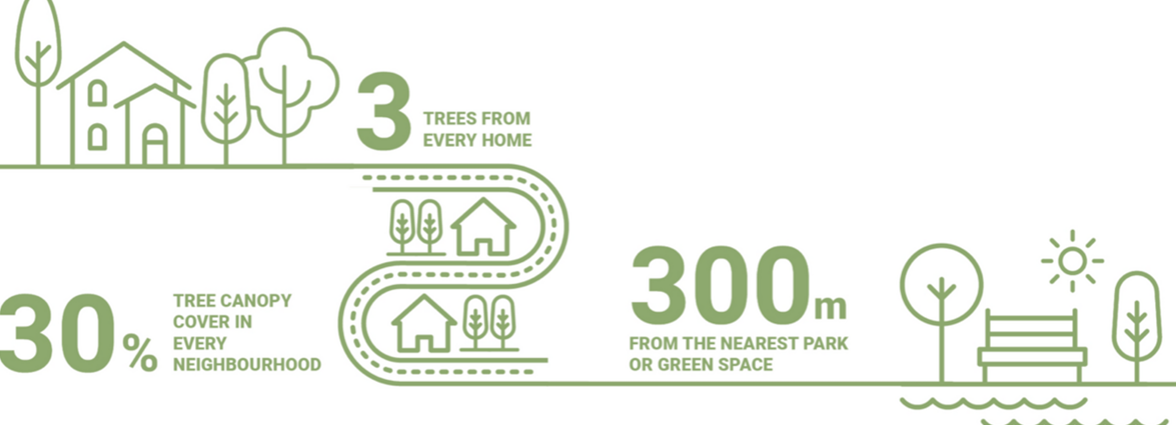 3 TREES FROM EVERY HOME

30% TREE CANOPY COVER IN EVERY NEIGHBOURHOOD

300m FROM THE NEAREST PARK OR GREEN SPACE